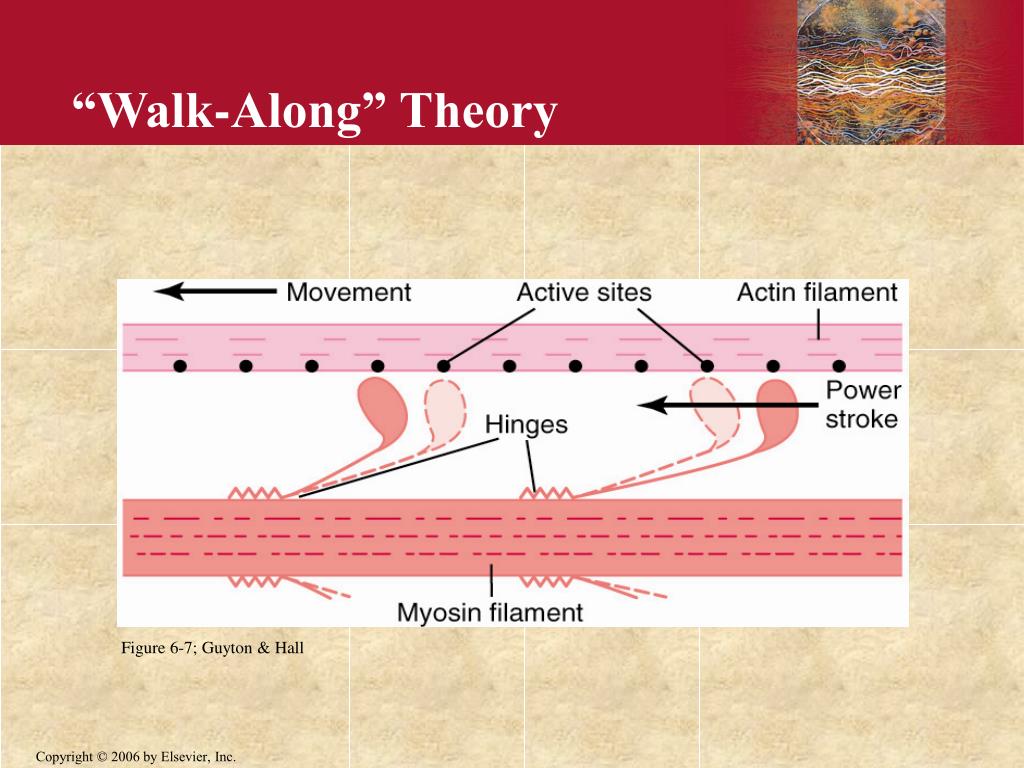 “Walk-Along” Theory

Movement

Active sites

Actin filament

Power stroke

Hinges

Myosin filament

Figure 6-7; Guyton & Hall

Copyright © 2006 by Elsevier, Inc.